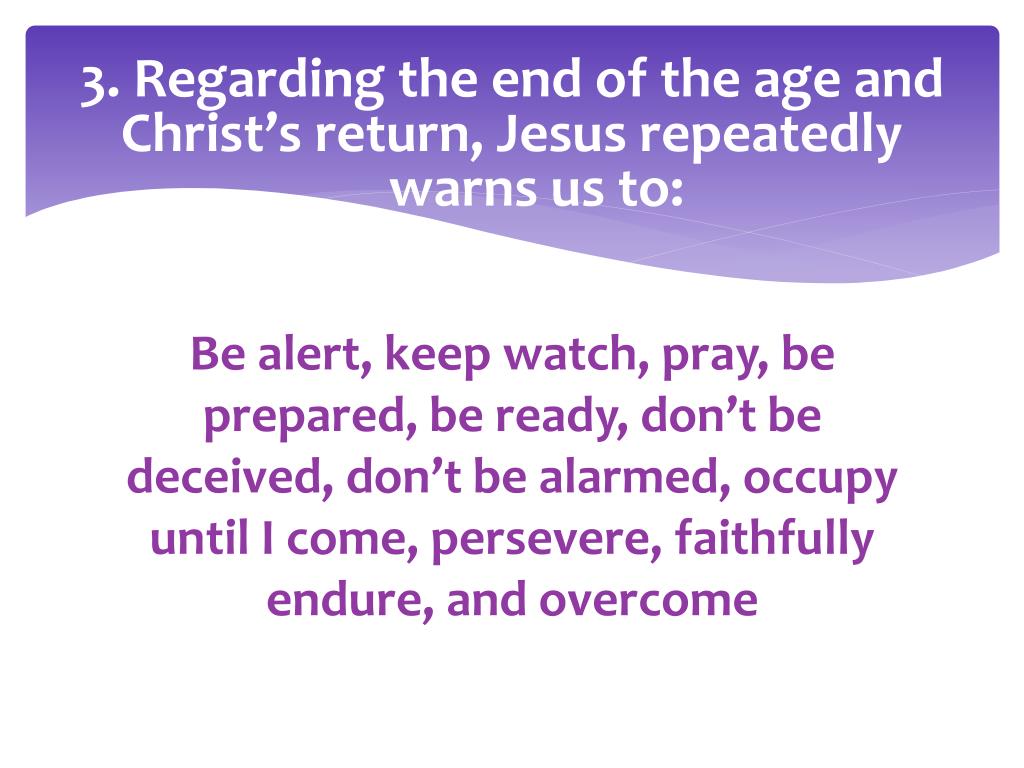 3. Regarding the end of the age and Christ’s return, Jesus repeatedly warns us to:

Be alert, keep watch, pray, be prepared, be ready, don’t be deceived, don’t be alarmed, occupy until I come, persevere, faithfully endure, and overcome